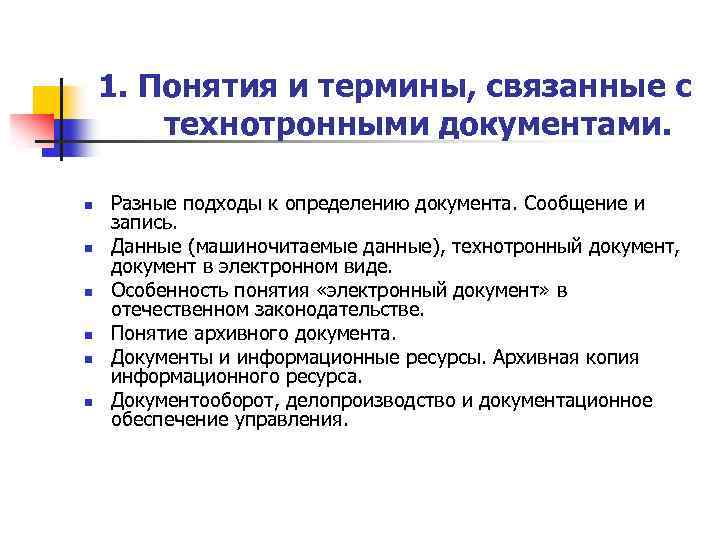 1. Понятия и термины, связанные с технотронными документами.

- Разные подходы к определению документа. Сообщение и запись.
- Данные (машиночитаемые данные), технотронный документ, документ в электронном виде.
- Особенность понятия «электронный документ» в отечественном законодательстве.
- Понятие архивного документа.
- Документы и информационные ресурсы. Архивная копия информационного ресурса.
- Документооборот, делопроизводство и документационное обеспечение управления.